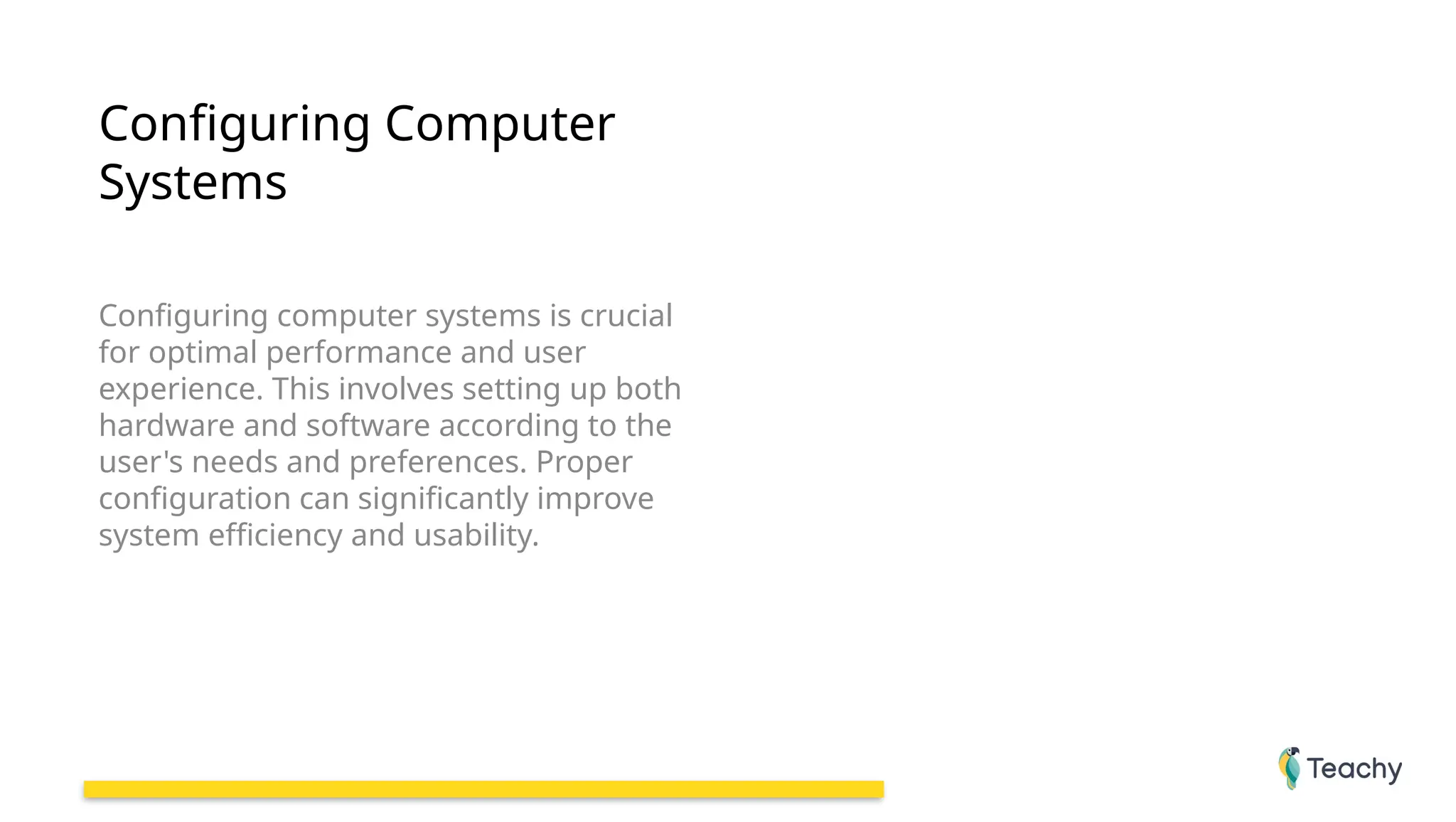 Configuring Computer Systems

Configuring computer systems is crucial for optimal performance and user experience. This involves setting up both hardware and software according to the user's needs and preferences. Proper configuration can significantly improve system efficiency and usability.

Teachy